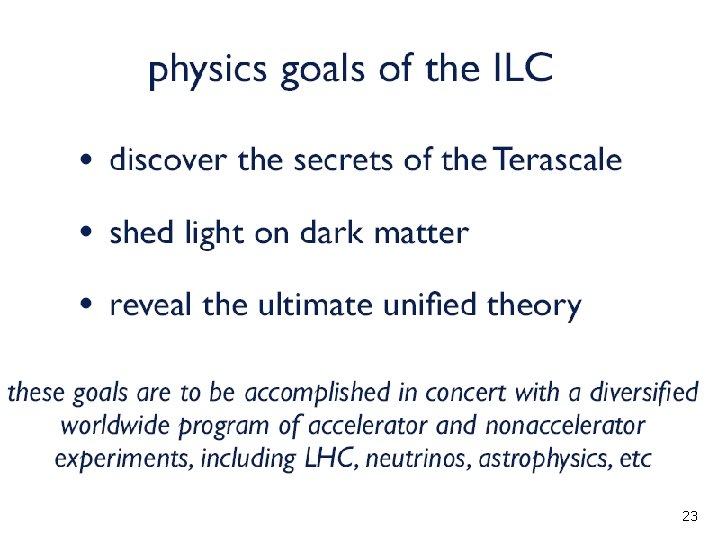 physics goals of the ILC

• discover the secrets of the Terascale

• shed light on dark matter

• reveal the ultimate unified theory

these goals are to be accomplished in concert with a diversified worldwide program of accelerator and nonaccelerator experiments, including LHC, neutrinos, astrophysics, etc

23